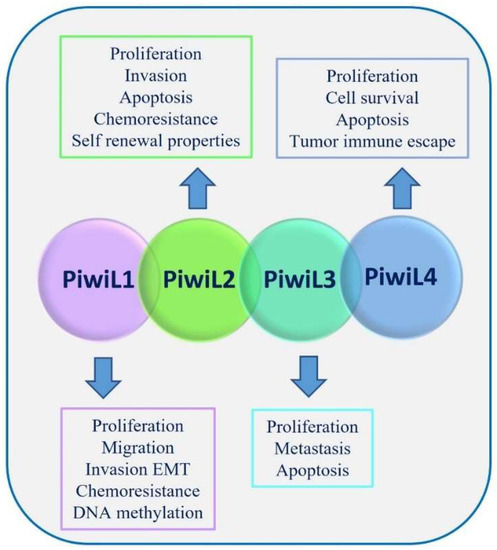 Proliferation
Invasion
Apoptosis
Chemoresistance
Self renewal properties

Proliferation
Cell survival
Apoptosis
Tumor immune escape

PiwiL1 PiwiL2 PiwiL3 PiwiL4

Proliferation
Migration
Invasion EMT
Chemoresistance
DNA methylation

Proliferation
Metastasis
Apoptosis